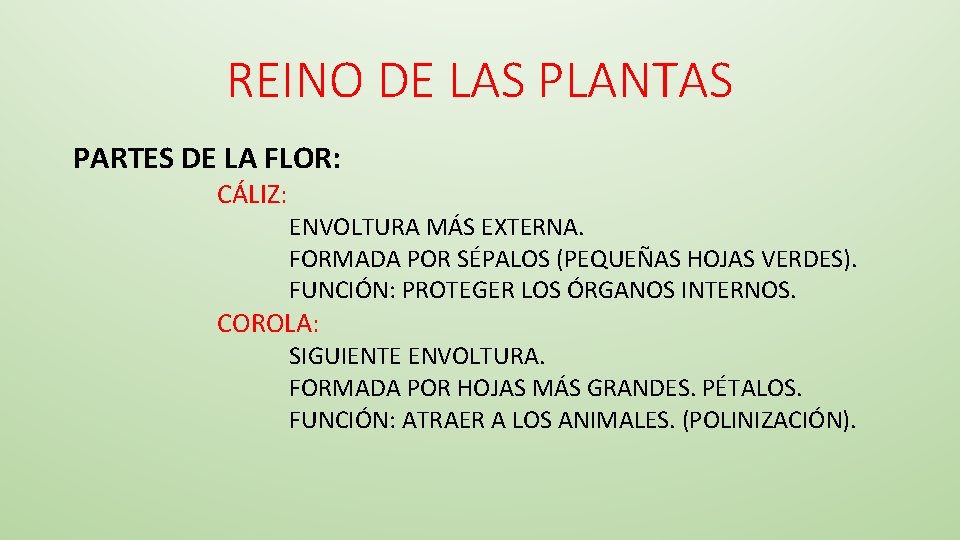 REINO DE LAS PLANTAS

PARTES DE LA FLOR:

CÁLIZ:

ENVOLTURA MÁS EXTERNA.

FORMADA POR SÉPALOS (PEQUEÑAS HOJAS VERDES).

FUNCIÓN: PROTEGER LOS ÓRGANOS INTERNOS.

COROLA:

SIGUIENTE ENVOLTURA.

FORMADA POR HOJAS MÁS GRANDES. PÉTALOS.

FUNCIÓN: ATRAER A LOS ANIMALES. (POLINIZACIÓN).